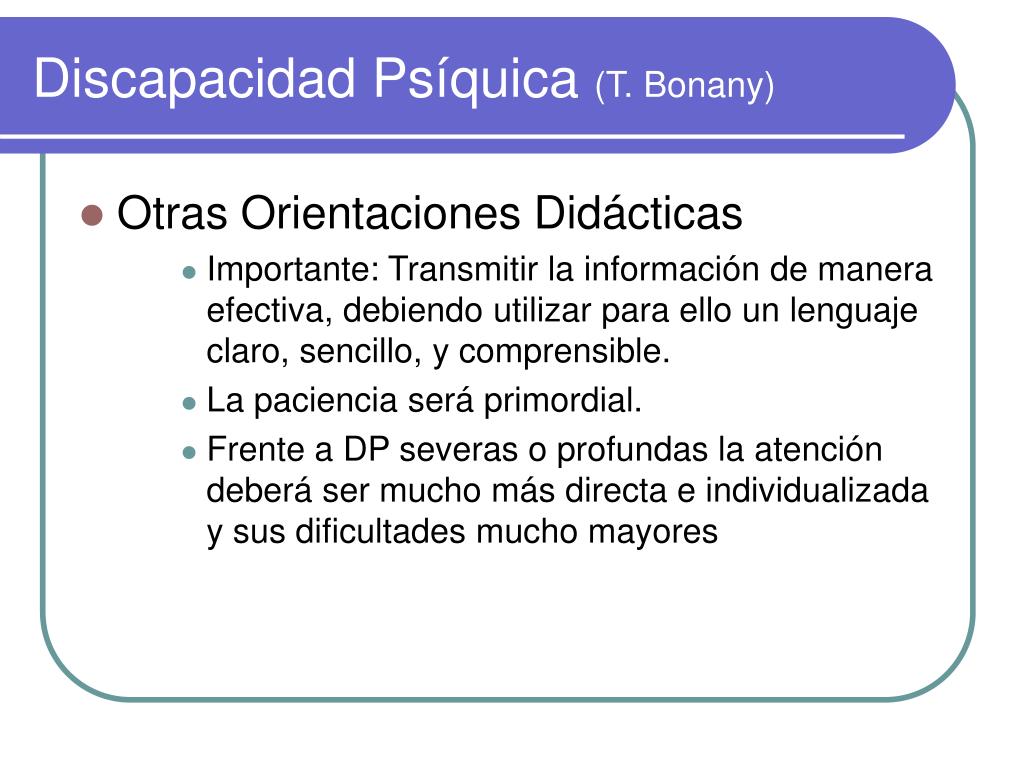 Discapacidad Psíquica (T. Bonany)

Otras Orientaciones Didácticas

Importante: Transmitir la información de manera efectiva, debiendo utilizar para ello un lenguaje claro, sencillo, y comprensible.

La paciencia será primordial.

Frente a DP severas o profundas la atención deberá ser mucho más directa e individualizada y sus dificultades mucho mayores